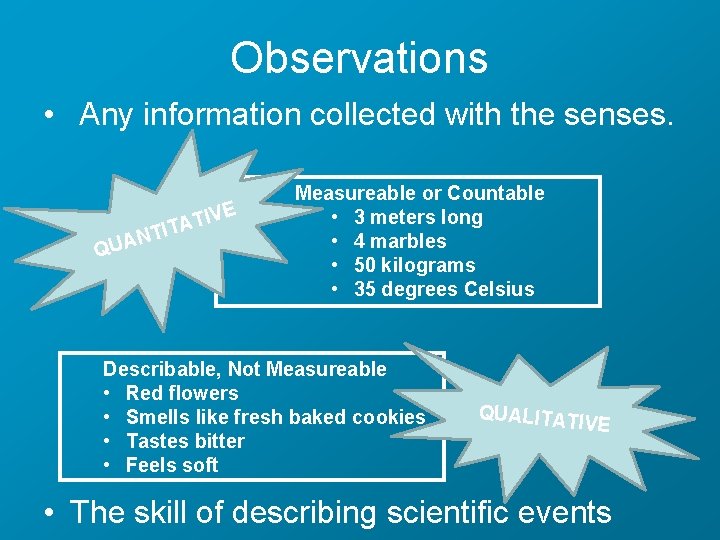 Observations

• Any information collected with the senses.

QUANTITATIVE

Measureable or Countable
• 3 meters long
• 4 marbles
• 50 kilograms
• 35 degrees Celsius

Describable, Not Measureable
• Red flowers
• Smells like fresh baked cookies
• Tastes bitter
• Feels soft

QUALITATIVE

• The skill of describing scientific events